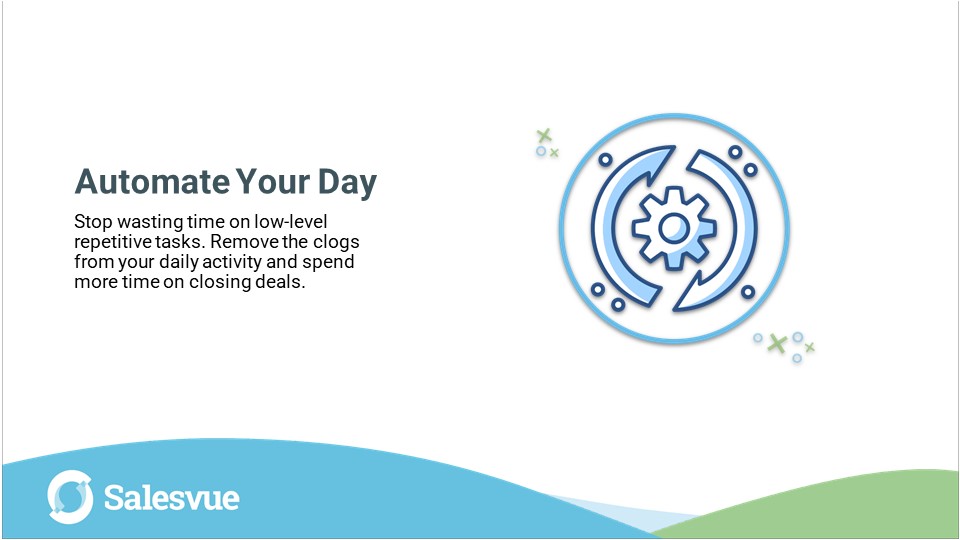 Automate Your Day

Stop wasting time on low-level repetitive tasks. Remove the clogs from your daily activity and spend more time on closing deals.

Salesvue